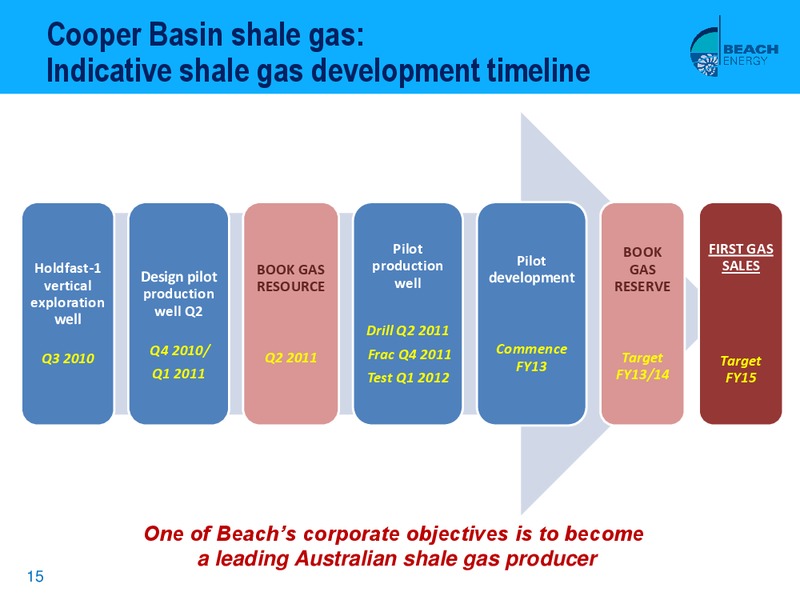 Cooper Basin shale gas:
Indicative shale gas development timeline

BEACH ENERGY

Holdfast-1 vertical exploration well

Q3 2010

Design pilot production well Q2

Q4 2010/ Q1 2011

BOOK GAS RESOURCE

Q2 2011

Pilot production well

Drill Q2 2011
Frac Q4 2011
Test Q1 2012

Pilot development

Commence FY13

BOOK GAS RESERVE

Target FY13/14

FIRST GAS SALES

Target FY15

One of Beach's corporate objectives is to become a leading Australian shale gas producer

15